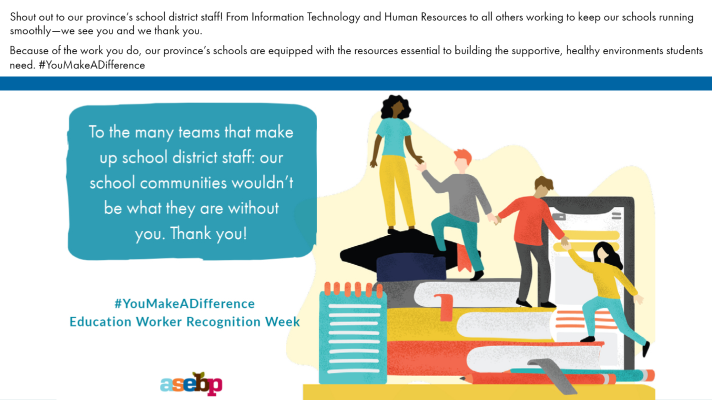 Shout out to our province's school district staff! From Information Technology and Human Resources to all others working to keep our schools running smoothly—we see you and we thank you.

Because of the work you do, our province's schools are equipped with the resources essential to building the supportive, healthy environments students need. #YouMakeADifference

To the many teams that make up school district staff: our school communities wouldn't be what they are without you. Thank you!

#YouMakeADifference
Education Worker Recognition Week

asebp